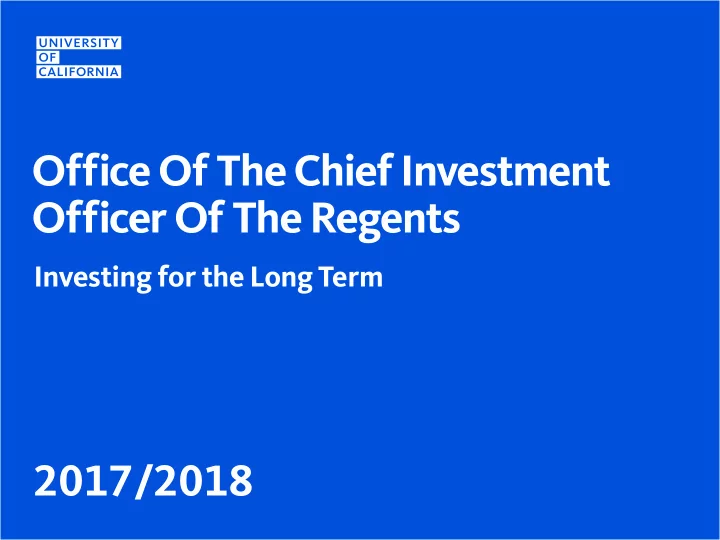 UNIVERSITY
OF
CALIFORNIA

Office Of The Chief Investment Officer Of The Regents

Investing for the Long Term

2017/2018